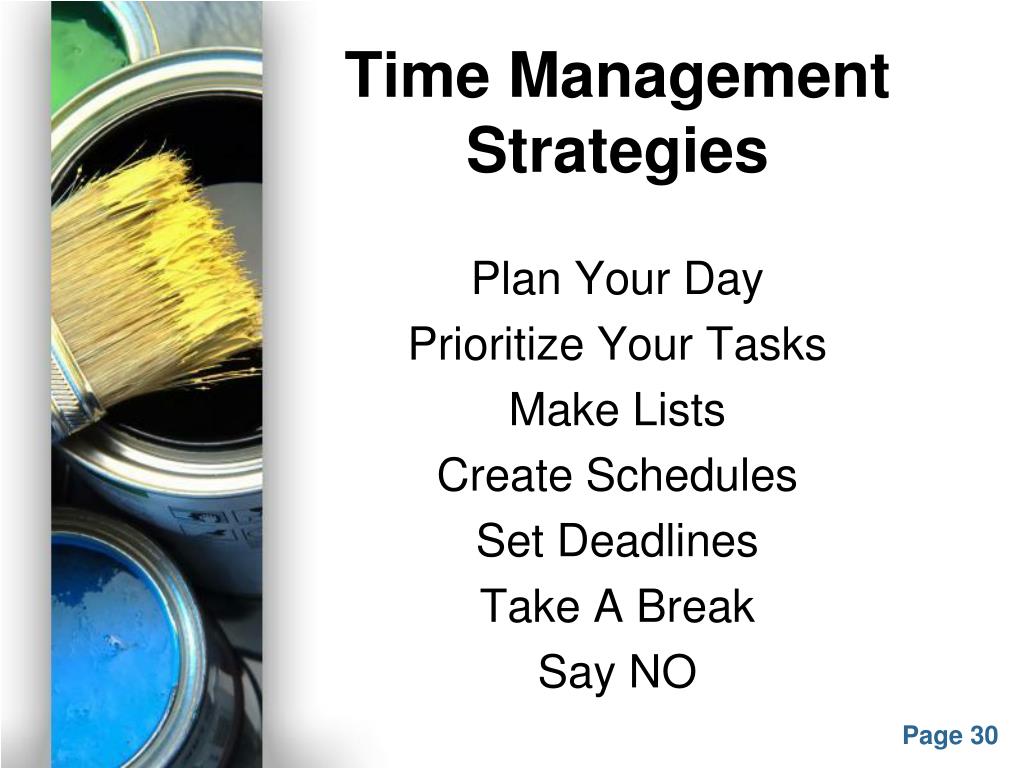 Time Management Strategies

Plan Your Day
Prioritize Your Tasks
Make Lists
Create Schedules
Set Deadlines
Take A Break
Say NO

Page 30